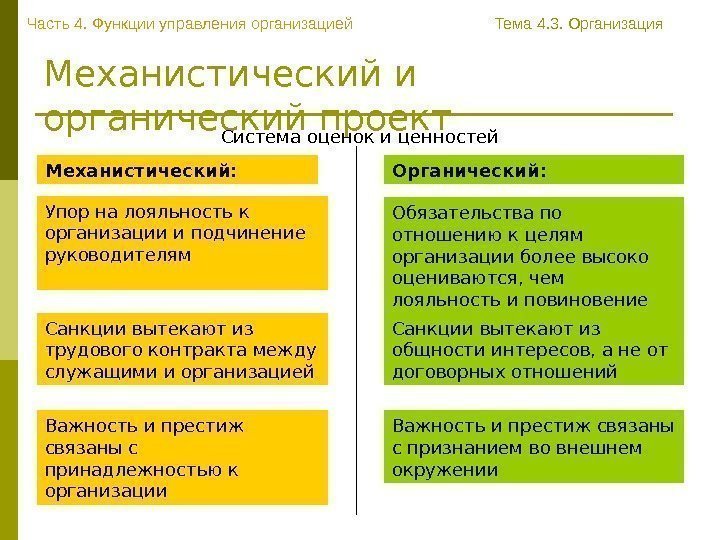 Часть 4. Функции управления организацией

Тема 4.3. Организация

Механистический и органический проект

Система оценок и ценностей

Механистический:

Упор на лояльность к организации и подчинение руководителям

Санкции вытекают из трудового контракта между служащими и организацией

Важность и престиж связаны с принадлежностью к организации

Органический:

Обязательства по отношению к целям организации более высоко оцениваются, чем лояльность и повиновение

Санкции вытекают из общности интересов, а не от договорных отношений

Важность и престиж связаны с признанием во внешнем окружении